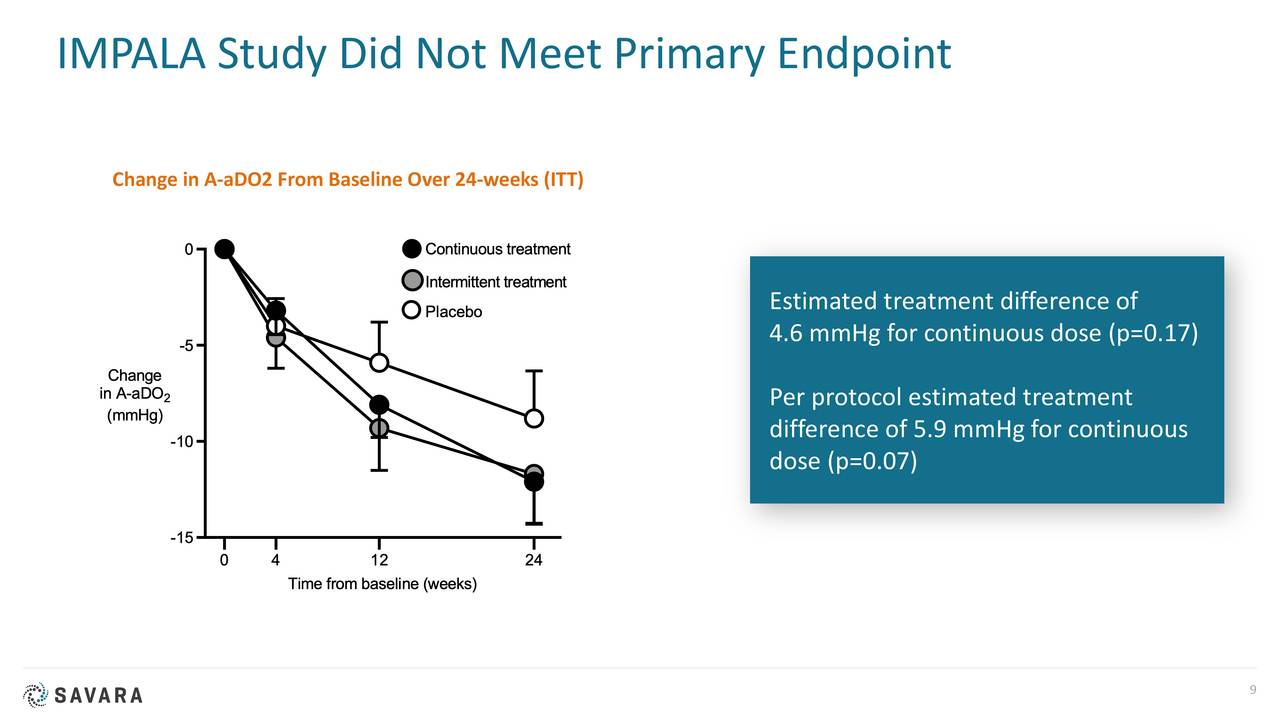 IMPALA Study Did Not Meet Primary Endpoint

Change in A-aDO2 From Baseline Over 24-weeks (ITT)

Continuous treatment
Intermittent treatment
Placebo

0
-5
-10
-15

Change in A-aDO$_2$ (mmHg)

0 4 12 24

Time from baseline (weeks)

Estimated treatment difference of 4.6 mmHg for continuous dose (p=0.17)

Per protocol estimated treatment difference of 5.9 mmHg for continuous dose (p=0.07)

SAVARA

9